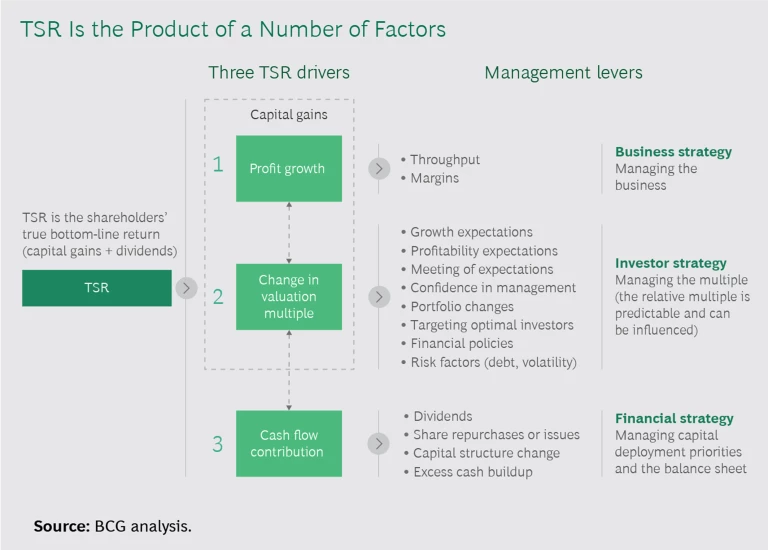 TSR Is the Product of a Number of Factors

Three TSR drivers

Management levers

TSR is the shareholders' true bottom-line return (capital gains + dividends)

TSR

Capital gains

1

Profit growth

• Throughput
• Margins

Business strategy
Managing the business

2

Change in valuation multiple

• Growth expectations
• Profitability expectations
• Meeting of expectations
• Confidence in management
• Portfolio changes
• Targeting optimal investors
• Financial policies
• Risk factors (debt, volatility)

Investor strategy
Managing the multiple (the relative multiple is predictable and can be influenced)

3

Cash flow contribution

• Dividends
• Share repurchases or issues
• Capital structure change
• Excess cash buildup

Financial strategy
Managing capital deployment priorities and the balance sheet

Source: BCG analysis.